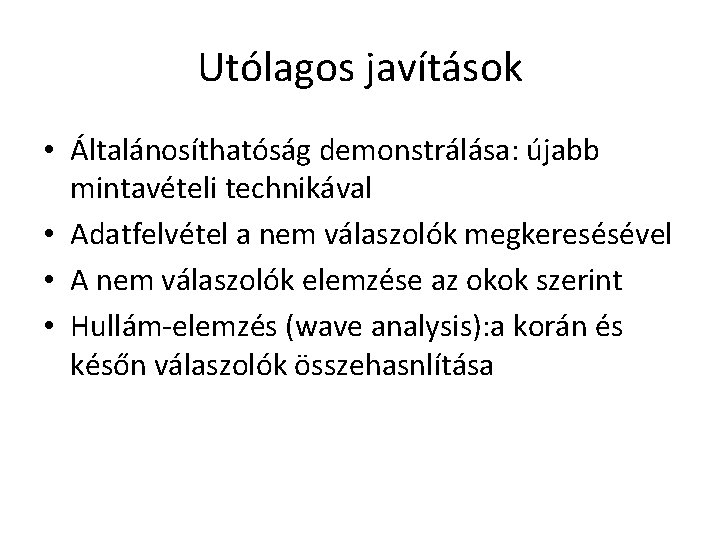 Utólagos javítások

• Általánosíthatóság demonstrálása: újabb mintavételi technikával
• Adatfelvétel a nem válaszolók megkeresésével
• A nem válaszolók elemzése az okok szerint
• Hullám-elemzés (wave analysis):a korán és későn válaszolók összehasnlítása